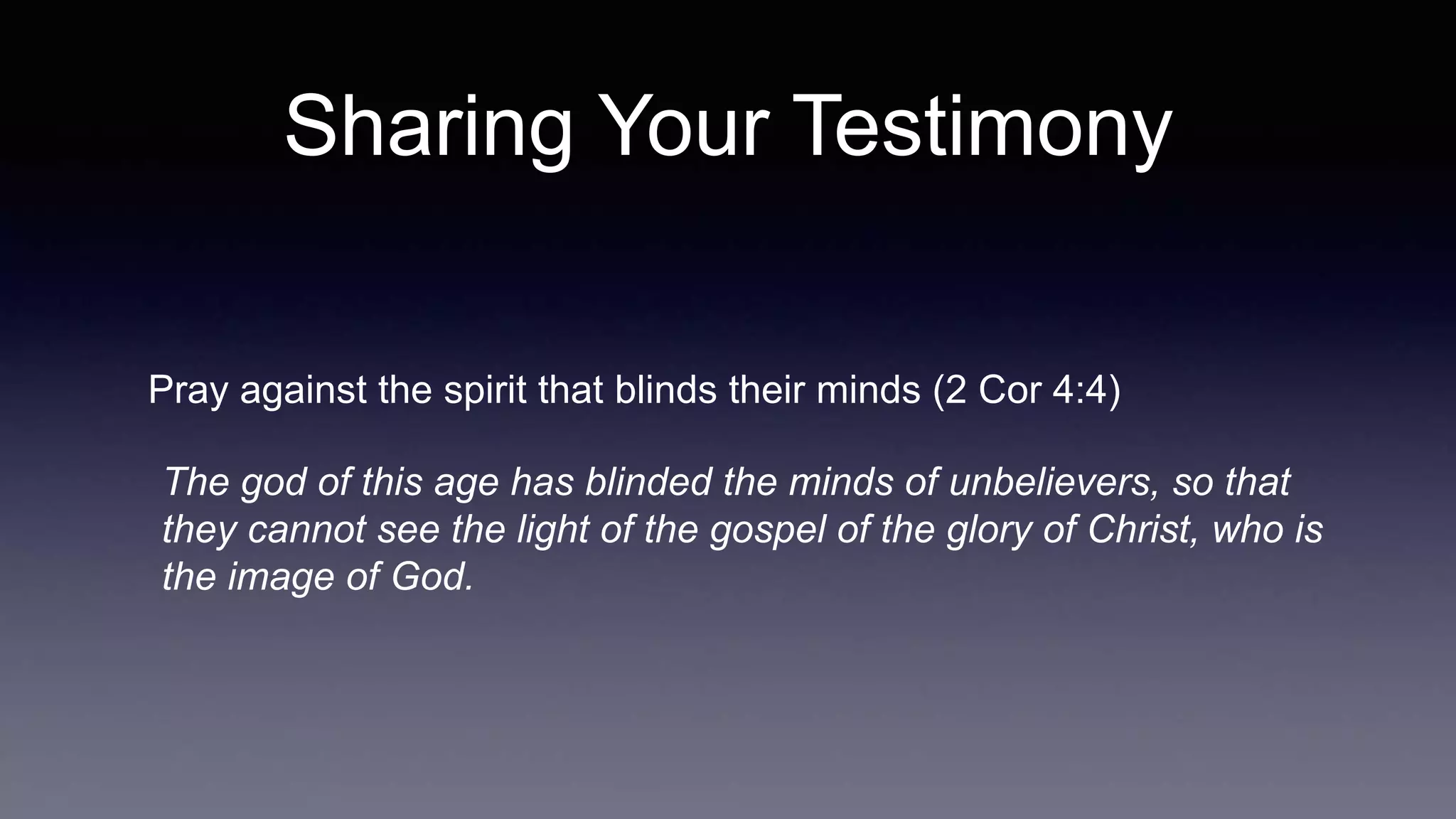 Sharing Your Testimony

Pray against the spirit that blinds their minds (2 Cor 4:4)

The god of this age has blinded the minds of unbelievers, so that they cannot see the light of the gospel of the glory of Christ, who is the image of God.